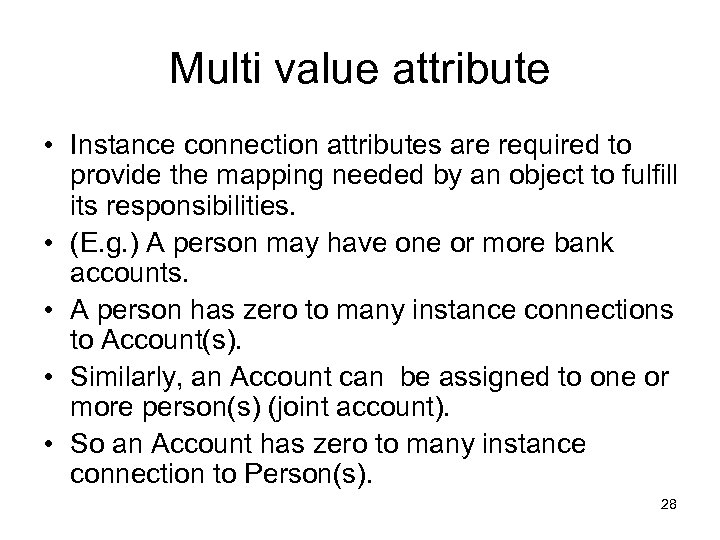 Multi value attribute

• Instance connection attributes are required to provide the mapping needed by an object to fulfill its responsibilities.

• (E.g.) A person may have one or more bank accounts.

• A person has zero to many instance connections to Account(s).

• Similarly, an Account can  be assigned to one or more person(s) (joint account).

• So an Account has zero to many instance connection to Person(s).

28